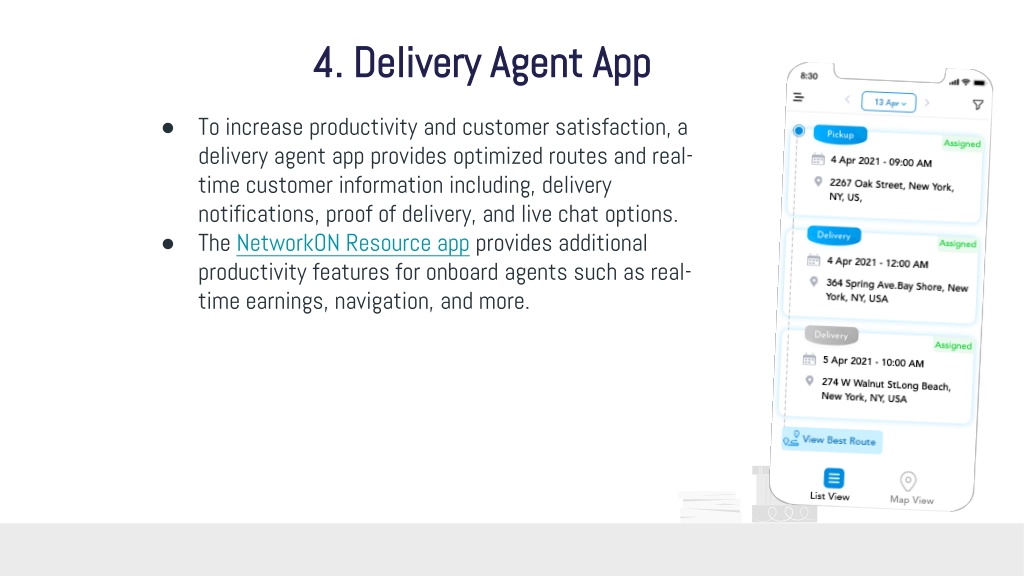 4. Delivery Agent App

● To increase productivity and customer satisfaction, a delivery agent app provides optimized routes and real-time customer information including, delivery notifications, proof of delivery, and live chat options.
● The NetworkON Resource app provides additional productivity features for onboard agents such as real-time earnings, navigation, and more.

8:30

13 Apr

Pickup
Assigned
4 Apr 2021 - 09:00 AM
2267 Oak Street, New York, NY, US,

Delivery
Assigned
4 Apr 2021 - 12:00 AM
364 Spring Ave.Bay Shore, New York, NY, USA

Delivery
Assigned
5 Apr 2021 - 10:00 AM
274 W Walnut StLong Beach, New York, NY, USA

View Best Route

List View
Map View